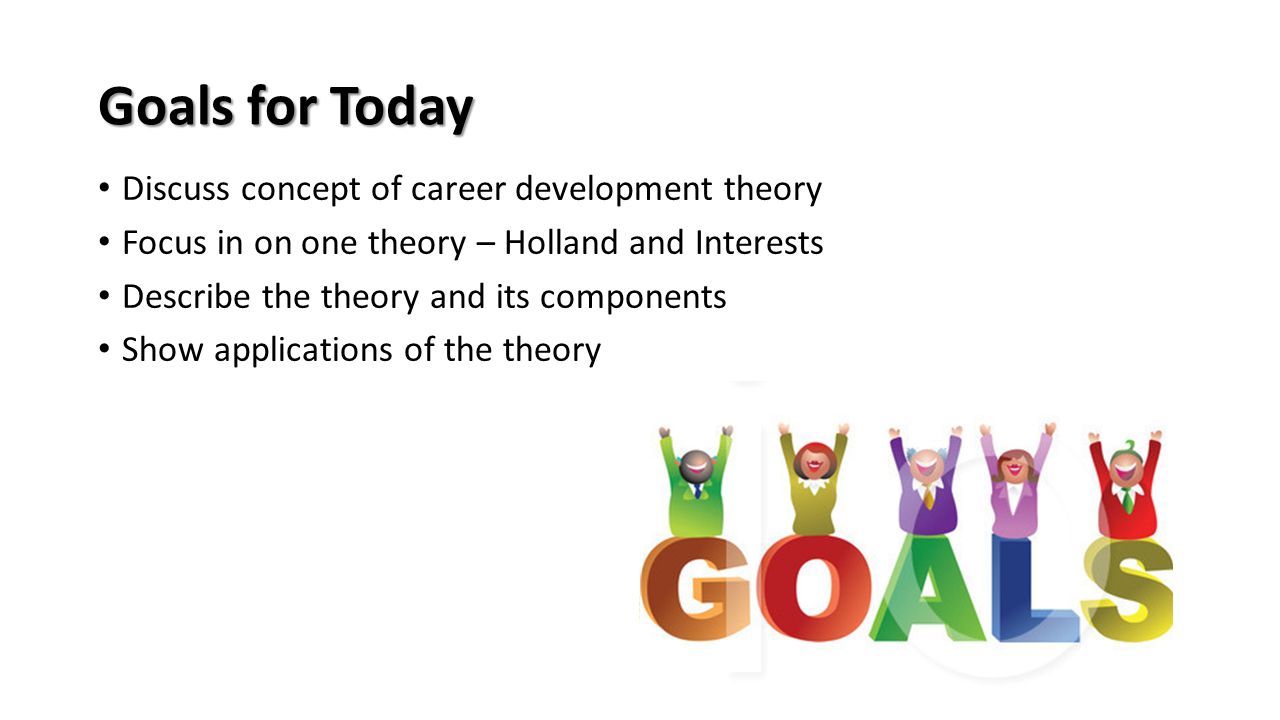 Goals for Today

• Discuss concept of career development theory
• Focus in on one theory – Holland and Interests
• Describe the theory and its components
• Show applications of the theory

GOALS